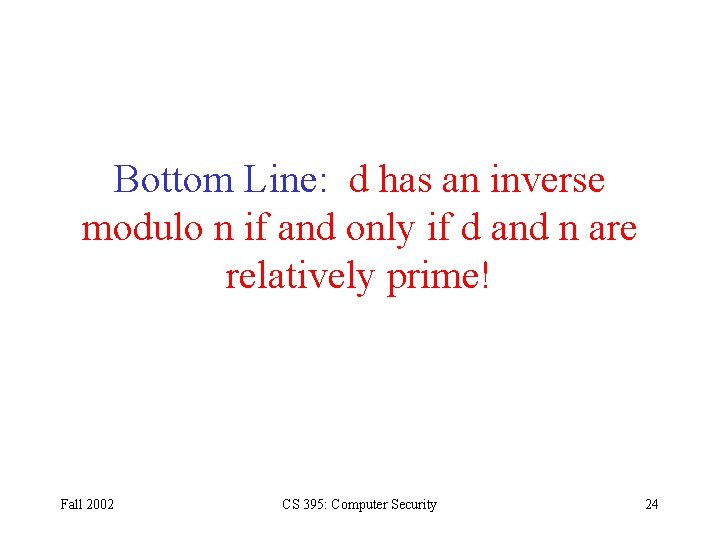 Bottom Line: d has an inverse modulo n if and only if d and n are relatively prime!

Fall 2002

CS 395: Computer Security

24